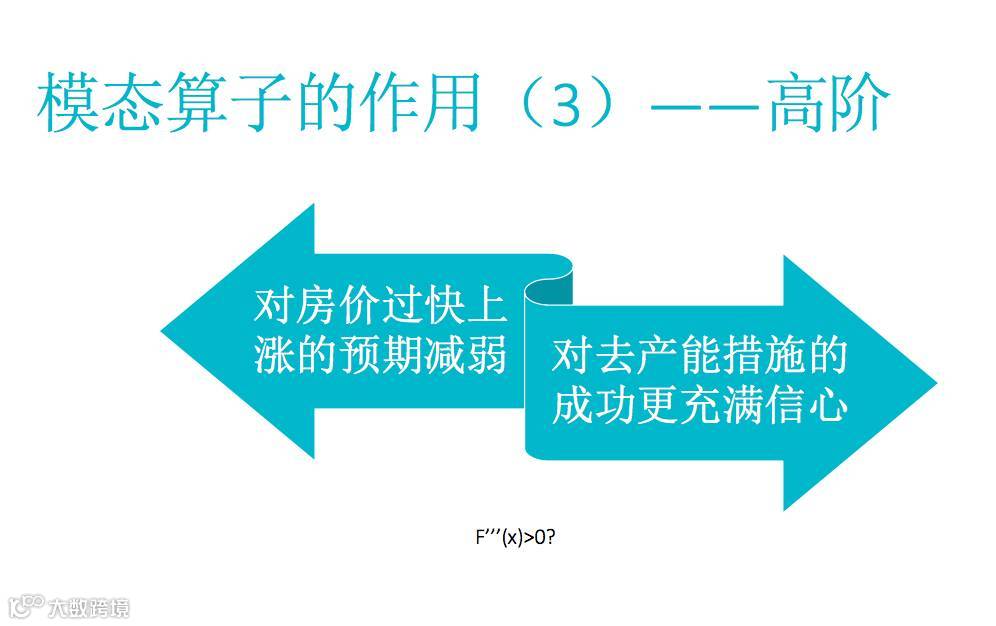 模态算子的作用（3）——高阶

对房价过快上涨的预期减弱

对去产能措施的成功更充满信心

F’’’(x)>0?

大数跨境